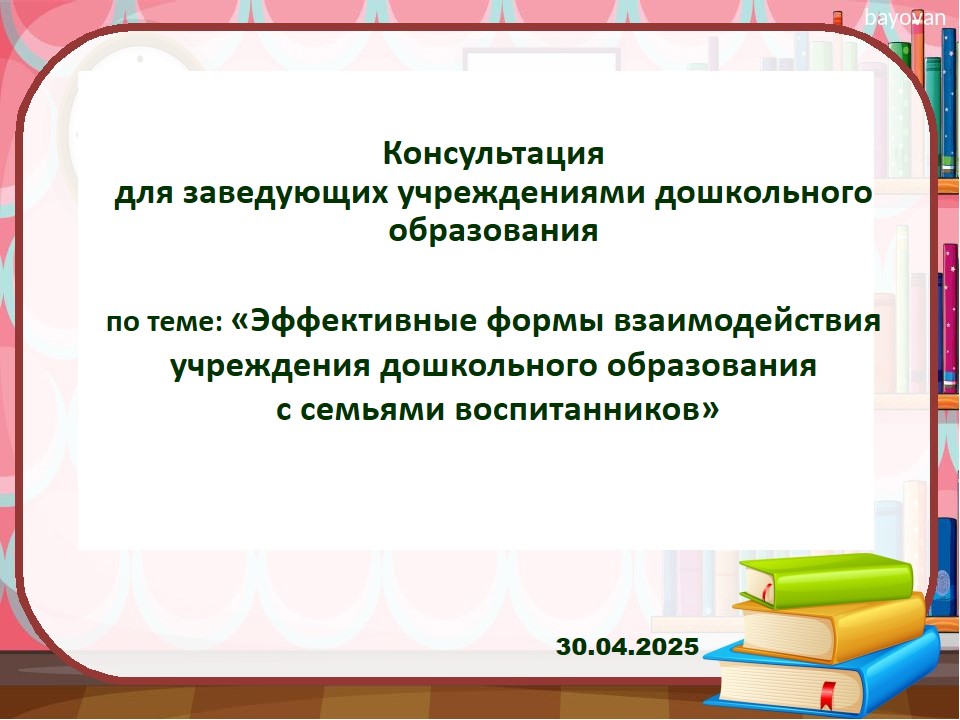 bayovan

Консультация
для заведующих учреждениями дошкольного образования

по теме: «Эффективные формы взаимодействия учреждения дошкольного образования с семьями воспитанников»

30.04.2025